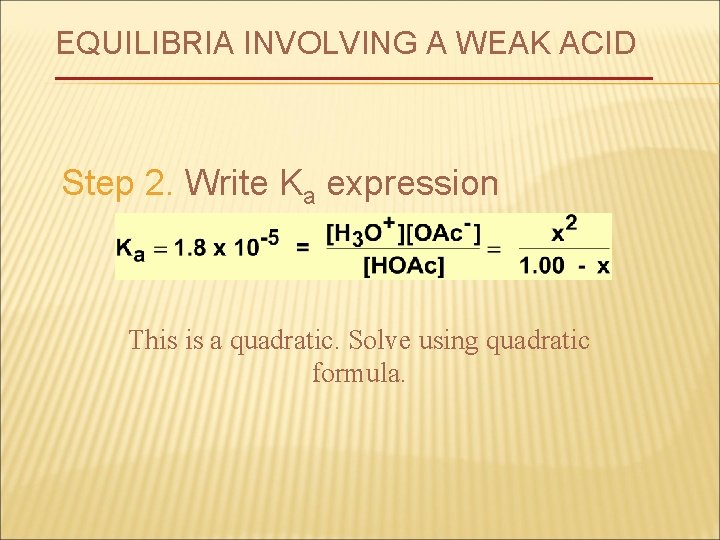 EQUILIBRIA INVOLVING A WEAK ACID

Step 2. Write $K_a$ expression

$K_a = 1.8 \times 10^{-5} = \frac{[H_3O^+][OAc^-]}{[HOAc]} = \frac{x^2}{1.00 - x}$

This is a quadratic. Solve using quadratic formula.